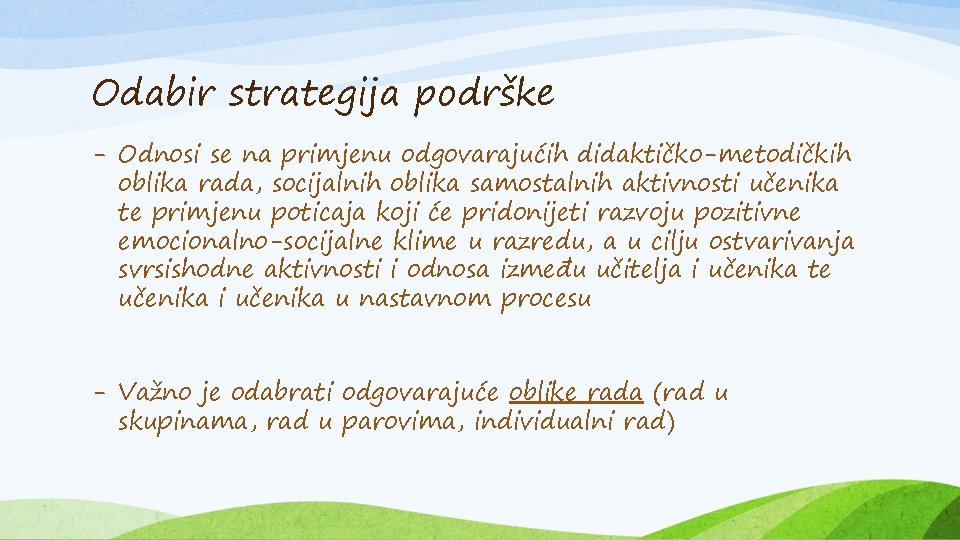 Odabir strategija podrške

- Odnosi se na primjenu odgovarajućih didaktičko-metodičkih oblika rada, socijalnih oblika samostalnih aktivnosti učenika te primjenu poticaja koji će pridonijeti razvoju pozitivne emocionalno-socijalne klime u razredu, a u cilju ostvarivanja svrsishodne aktivnosti i odnosa između učitelja i učenika te učenika i učenika u nastavnom procesu

- Važno je odabrati odgovarajuće oblike rada (rad u skupinama, rad u parovima, individualni rad)